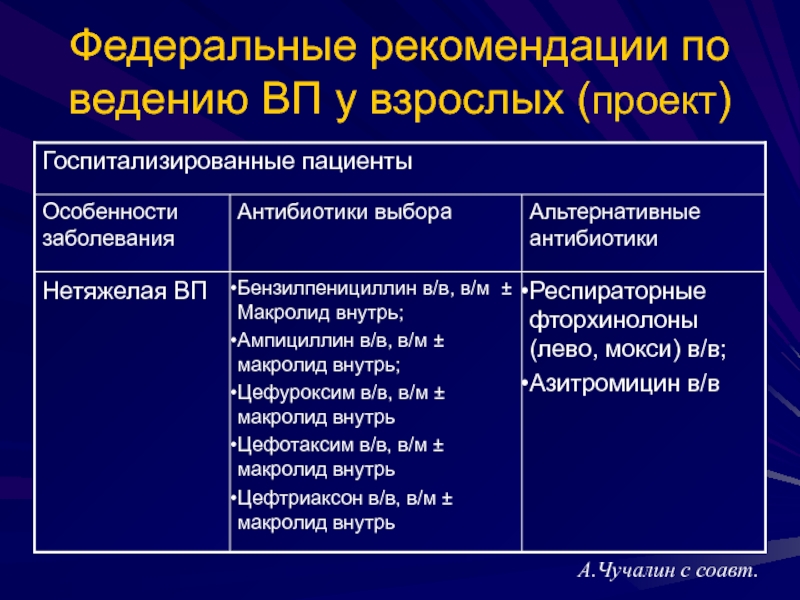 Федеральные рекомендации по ведению ВП у взрослых (проект)

| Госпитализированные пациенты | | |
|---|---|---|
| Особенности заболевания | Антибиотики выбора | Альтернативные антибиотики |
| Нетяжелая ВП | •Бензилпенициллин в/в, в/м ± Макролид внутрь; •Ампициллин в/в, в/м ± макролид внутрь; •Цефуроксим в/в, в/м ± макролид внутрь •Цефотаксим в/в, в/м ± макролид внутрь •Цефтриаксон в/в, в/м ± макролид внутрь | •Респираторные фторхинолоны (лево, мокси) в/в; •Азитромицин в/в |

А.Чучалин с соавт.